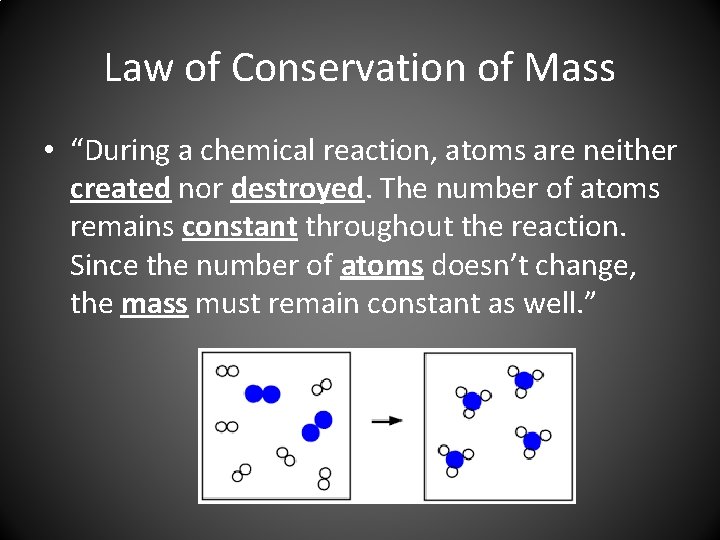 Law of Conservation of Mass

• “During a chemical reaction, atoms are neither created nor destroyed. The number of atoms remains constant throughout the reaction. Since the number of atoms doesn’t change, the mass must remain constant as well.”